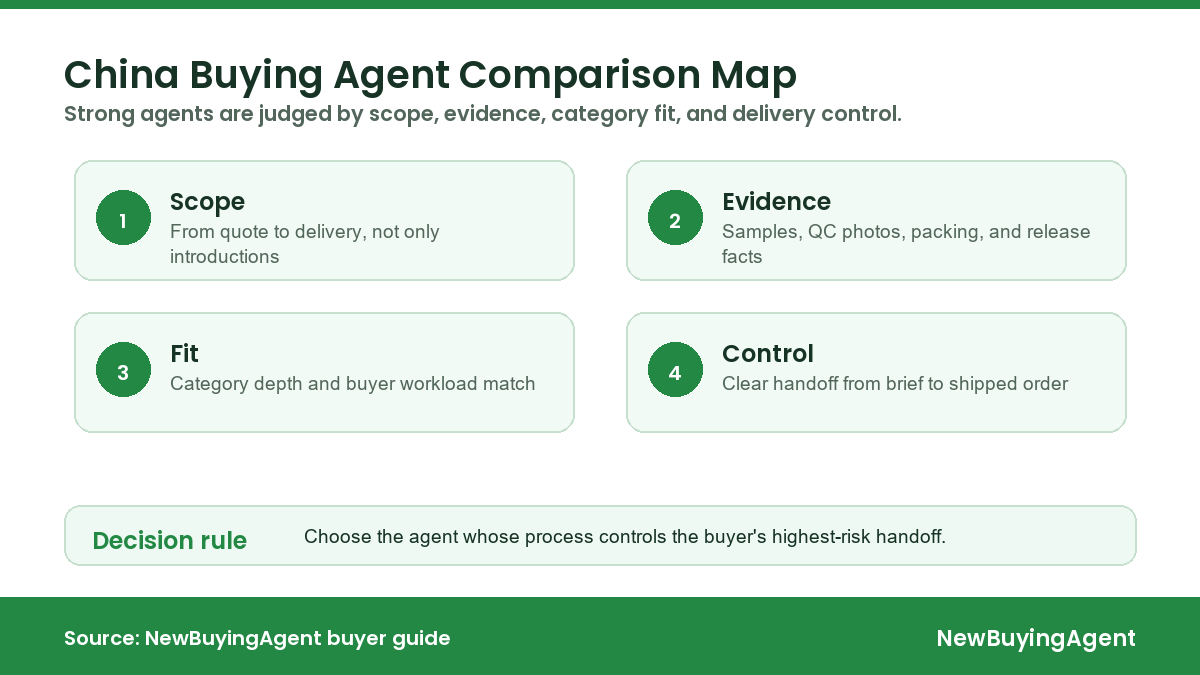 China Buying Agent Comparison Map

Strong agents are judged by scope, evidence, category fit, and delivery control.

1
Scope
From quote to delivery, not only introductions

2
Evidence
Samples, QC photos, packing, and release facts

3
Fit
Category depth and buyer workload match

4
Control
Clear handoff from brief to shipped order

Decision rule
Choose the agent whose process controls the buyer's highest-risk handoff.

Source: NewBuyingAgent buyer guide

NewBuyingAgent